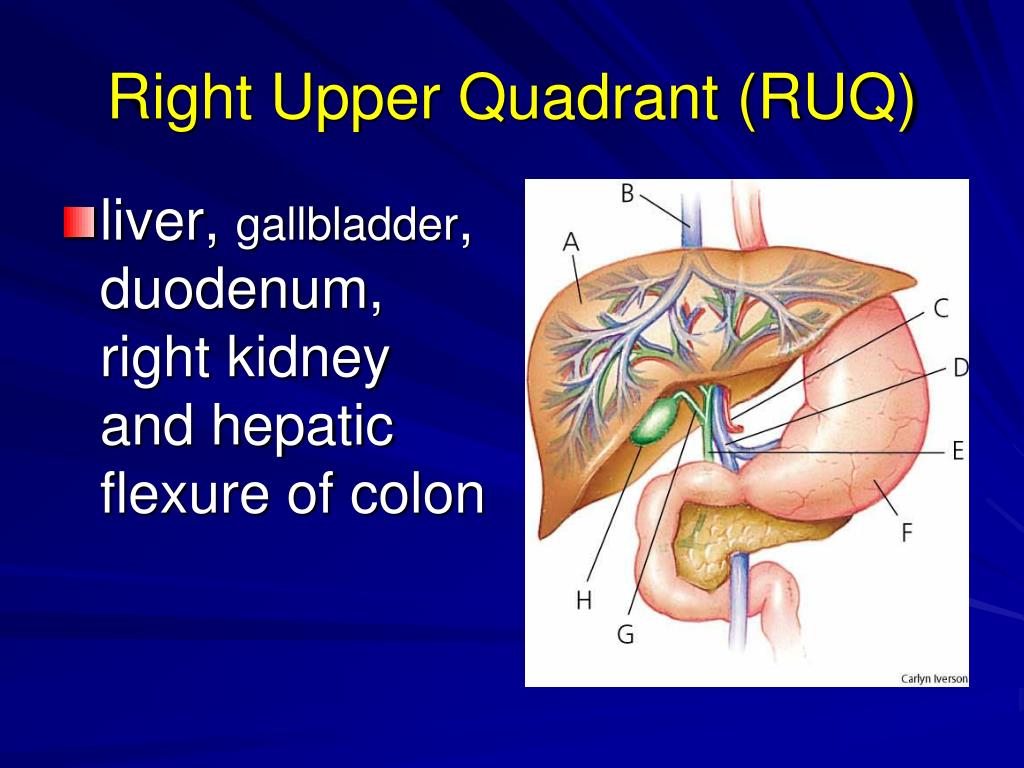 Right Upper Quadrant (RUQ)

liver, gallbladder, duodenum, right kidney and hepatic flexure of colon

B
A
C
D
E
F
H
G
Carlyn Iverson